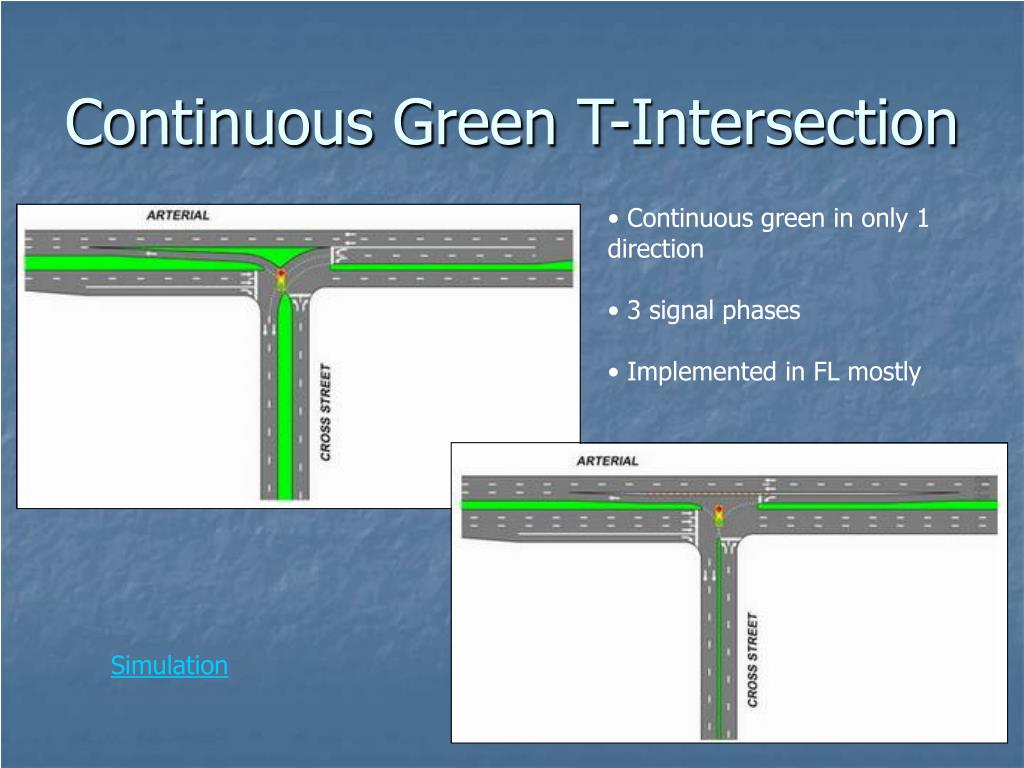 Continuous Green T-Intersection

ARTERIAL

CROSS STREET

• Continuous green in only 1 direction

• 3 signal phases

• Implemented in FL mostly

ARTERIAL

CROSS STREET

Simulation